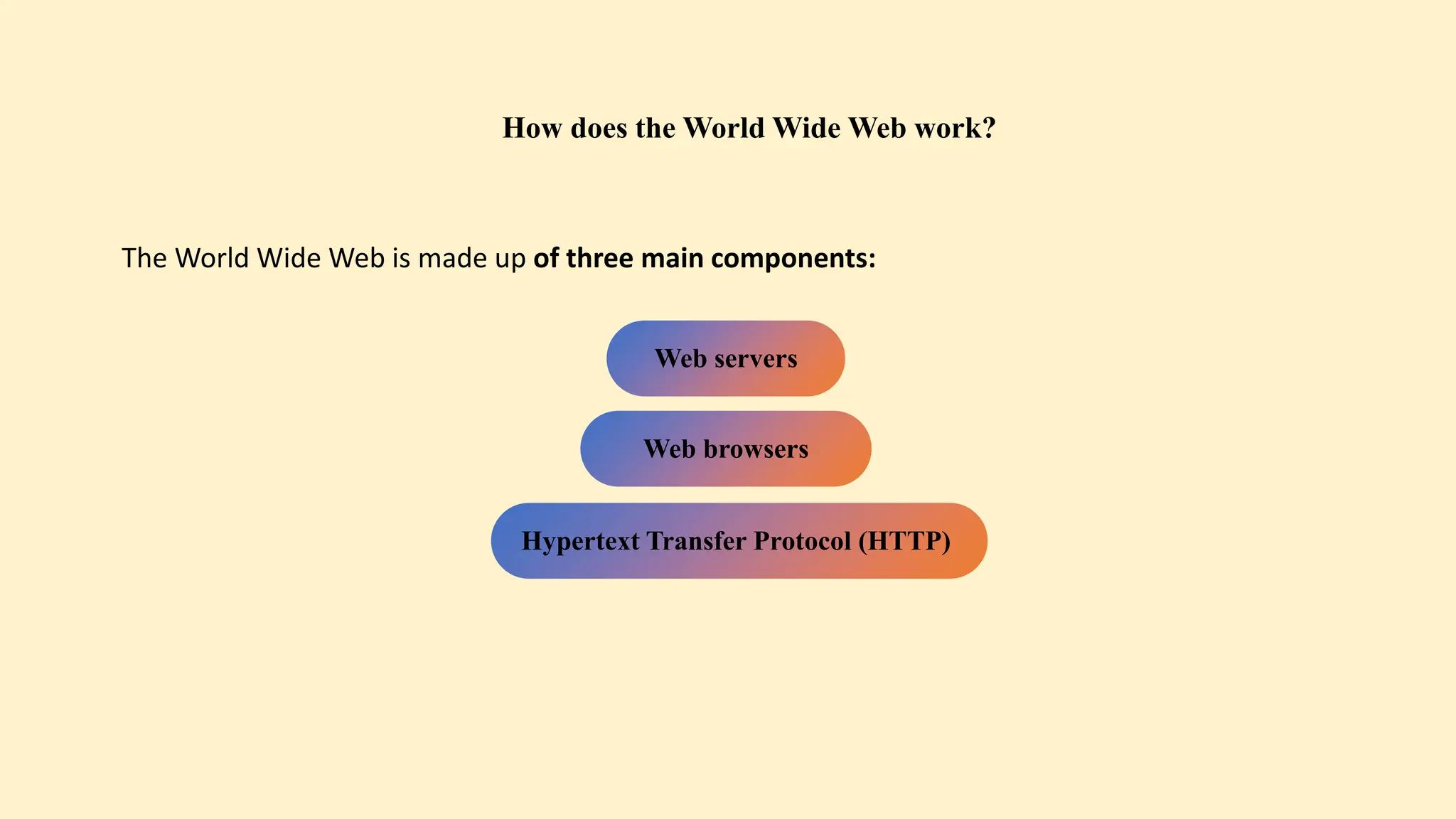 How does the World Wide Web work?

The World Wide Web is made up of three main components:

Web servers

Web browsers

Hypertext Transfer Protocol (HTTP)